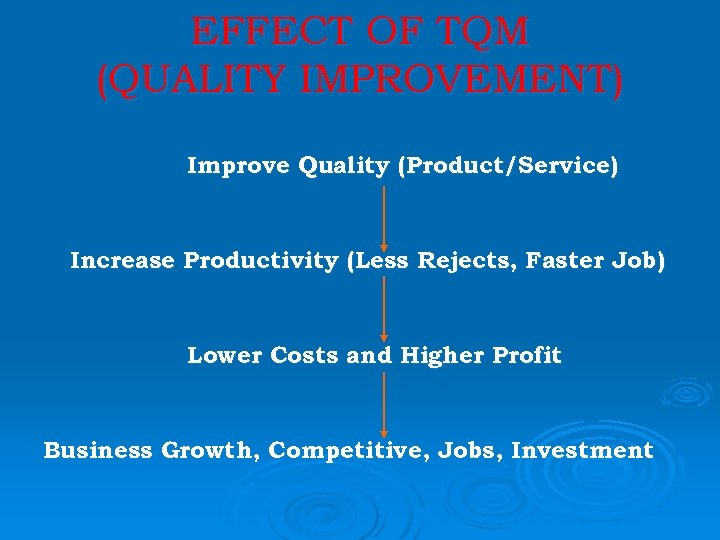 EFFECT OF TQM
(QUALITY IMPROVEMENT)

Improve Quality (Product/Service)

Increase Productivity (Less Rejects, Faster Job)

Lower Costs and Higher Profit

Business Growth, Competitive, Jobs, Investment